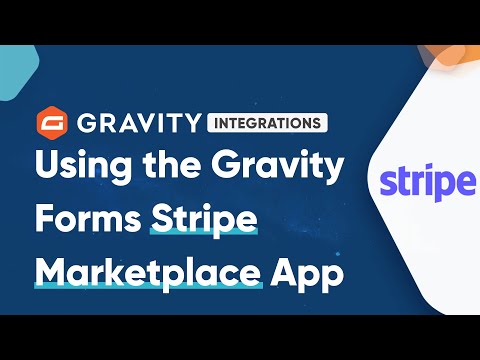 GRAVITY INTEGRATIONS

Using the Gravity Forms Stripe Marketplace App

stripe